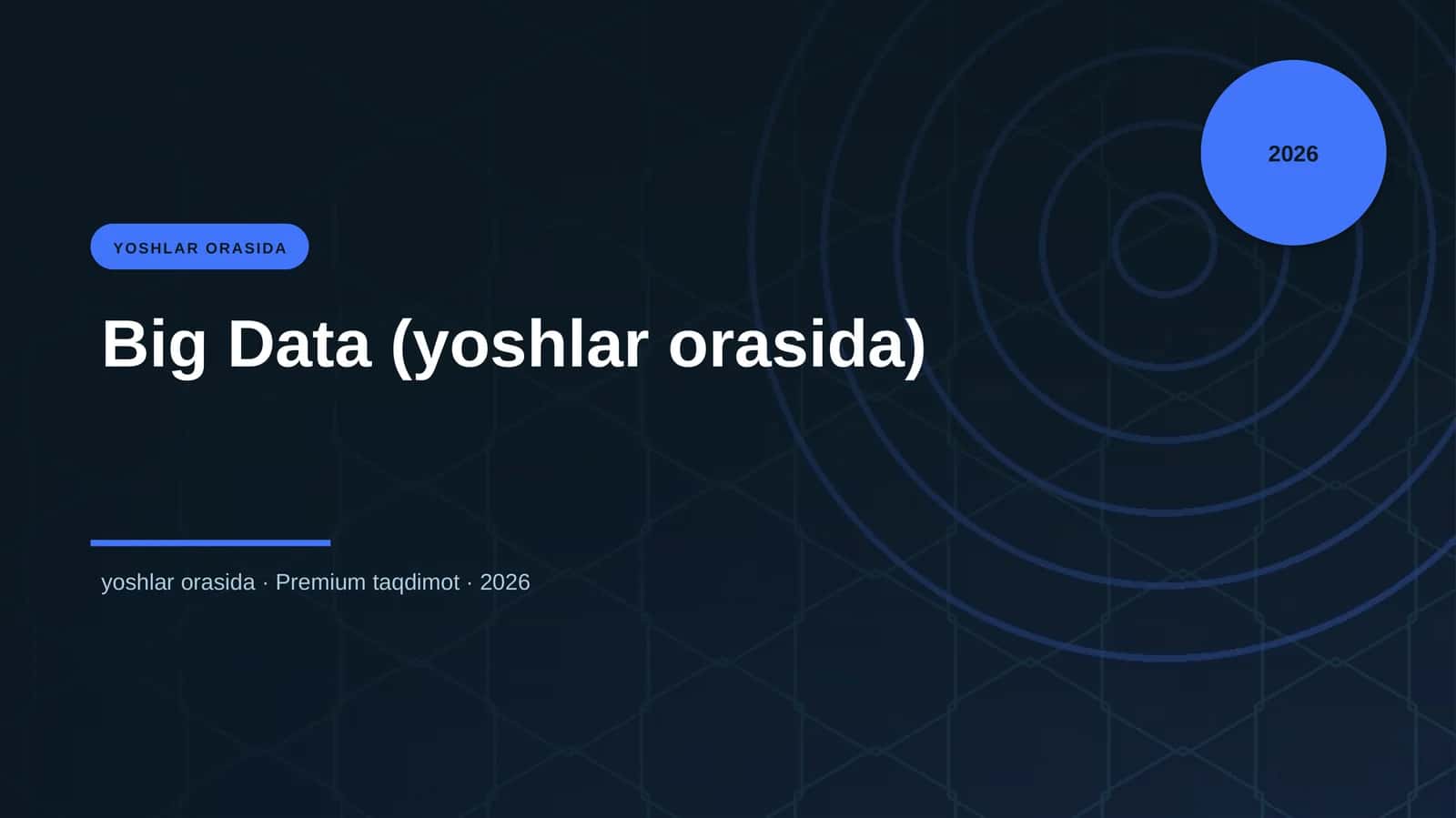 2026

YOSHLAR ORASIDA

Big Data (yoshlar orasida)

yoshlar orasida · Premium taqdimot · 2026